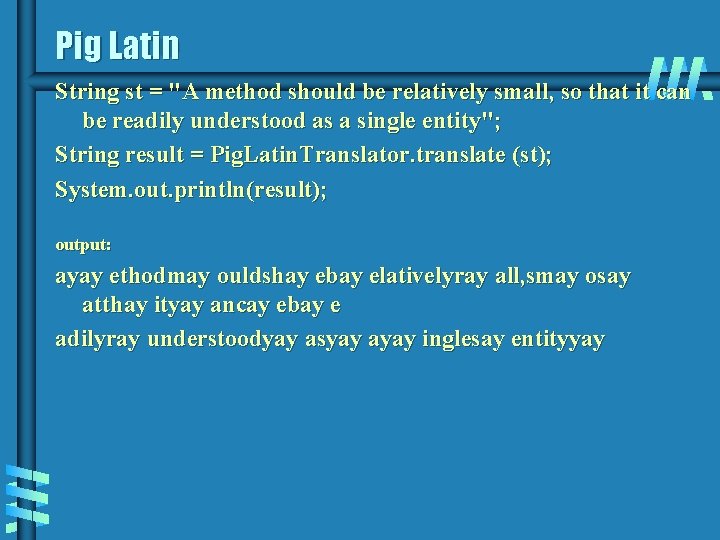 Pig Latin

String st = "A method should be relatively small, so that it can be readily understood as a single entity";

String result = PigLatinTranslator.translate (st);

System.out.println(result);

output:

ayay ethodmay ouldshay ebay elativelyray all,smay osay atthay ityay ancay ebay e

adilyray understoodyay asyay ayay inglesay entityyay